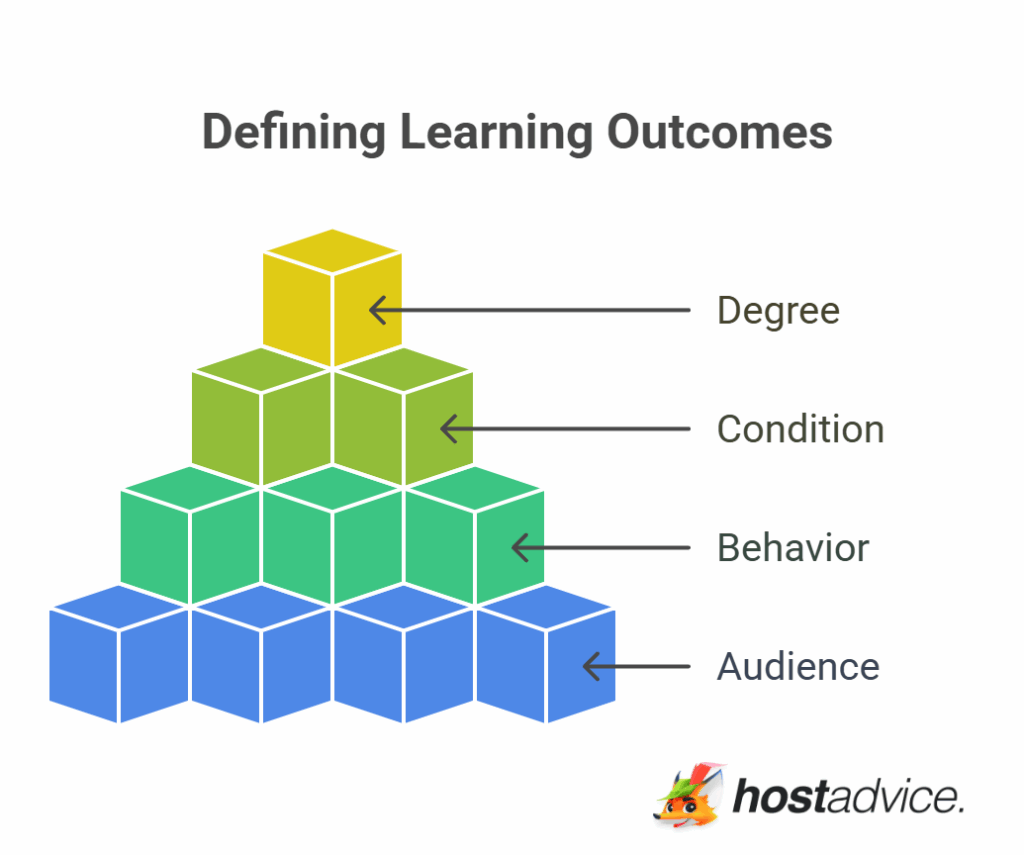 Defining Learning Outcomes

Degree

Condition

Behavior

Audience

hostadvice.